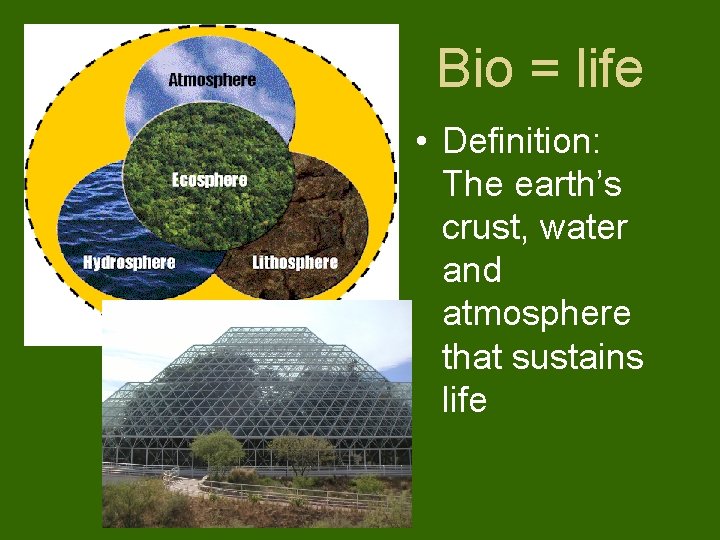 Atmosphere

Ecosphere

Hydrosphere

Lithosphere

Bio = life

• Definition: The earth's crust, water and atmosphere that sustains life